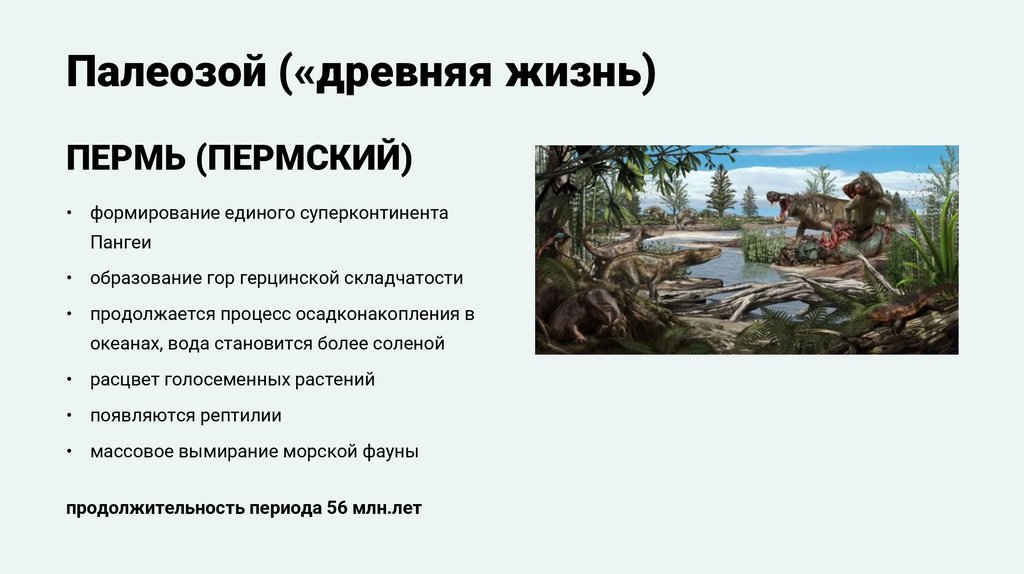 Палеозой («древняя жизнь)

ПЕРМЬ (ПЕРМСКИЙ)

• формирование единого суперконтинента Пангеи
• образование гор герцинской складчатости
• продолжается процесс осадконакопления в океанах, вода становится более соленой
• расцвет голосеменных растений
• появляются рептилии
• массовое вымирание морской фауны

продолжительность периода 56 млн.лет